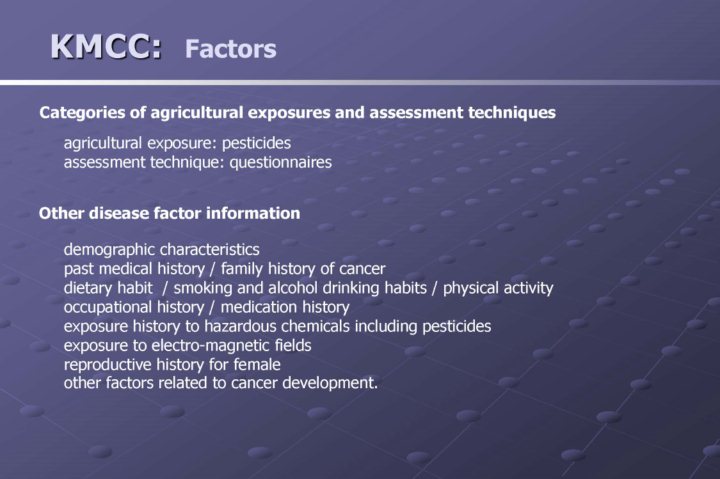 KMCC: Factors

Categories of agricultural exposures and assessment techniques

agricultural exposure: pesticides
assessment technique: questionnaires

Other disease factor information

demographic characteristics
past medical history / family history of cancer
dietary habit / smoking and alcohol drinking habits / physical activity
occupational history / medication history
exposure history to hazardous chemicals including pesticides
exposure to electro-magnetic fields
reproductive history for female
other factors related to cancer development.